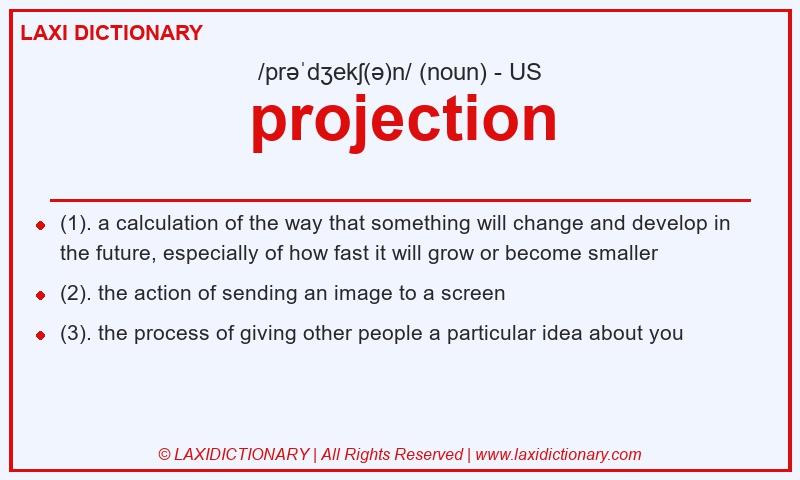 LAXI DICTIONARY

/prəˈdʒekʃ(ə)n/ (noun) - US

projection

- (1). a calculation of the way that something will change and develop in the future, especially of how fast it will grow or become smaller
- (2). the action of sending an image to a screen
- (3). the process of giving other people a particular idea about you

© LAXIDICTIONARY | All Rights Reserved | www.laxidictionary.com